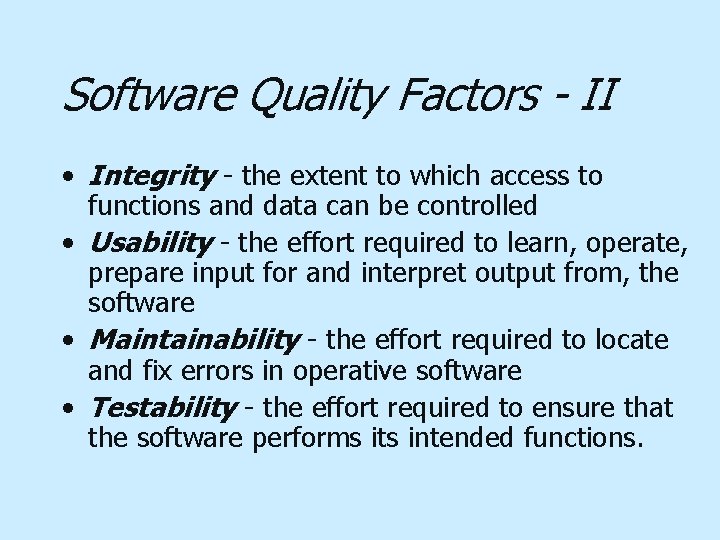 Software Quality Factors - II

• Integrity - the extent to which access to functions and data can be controlled
• Usability - the effort required to learn, operate, prepare input for and interpret output from, the software
• Maintainability - the effort required to locate and fix errors in operative software
• Testability - the effort required to ensure that the software performs its intended functions.